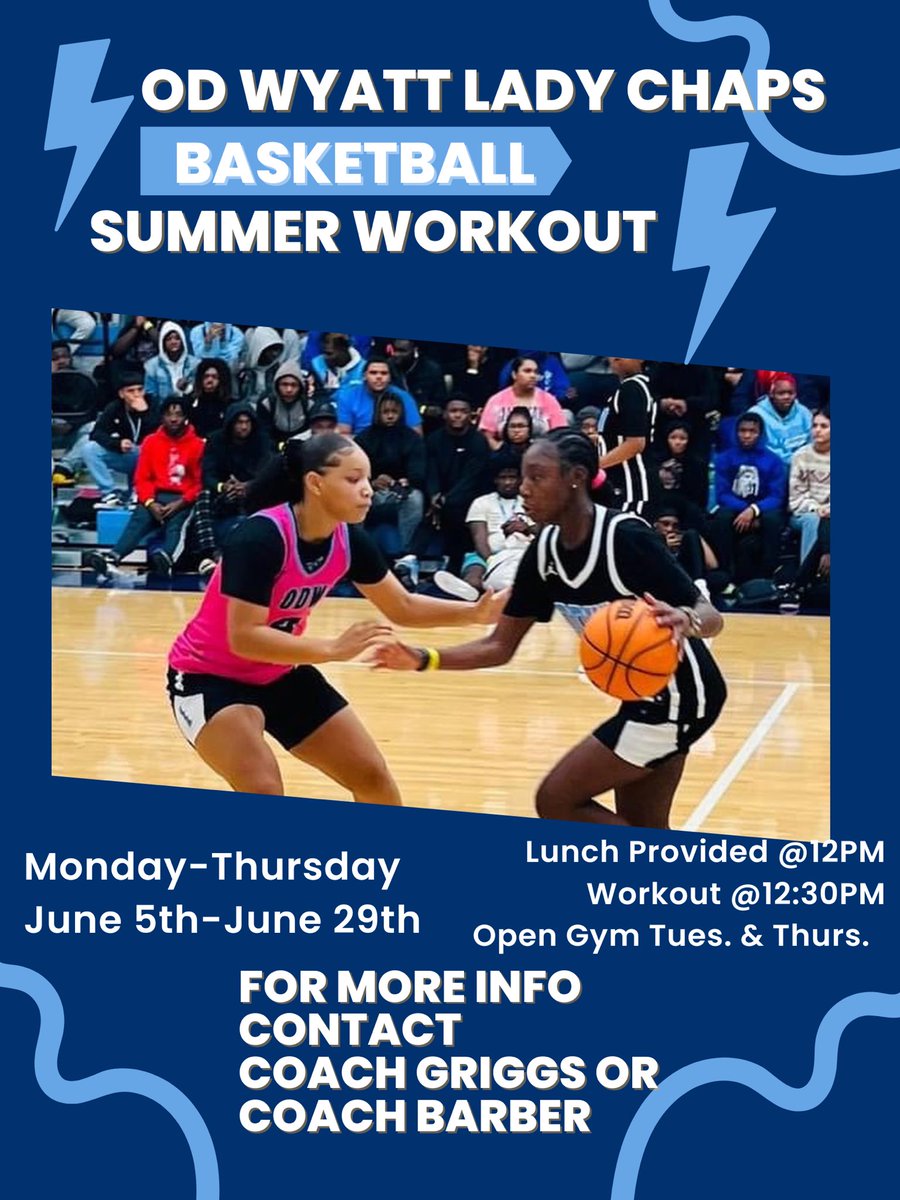 OD WYATT LADY CHAPS
BASKETBALL
SUMMER WORKOUT

ODW

Monday-Thursday
June 5th-June 29th

Lunch Provided @12PM
Workout @12:30PM
Open Gym Tues. & Thurs.

FOR MORE INFO
CONTACT
COACH GRIGGS OR
COACH BARBER